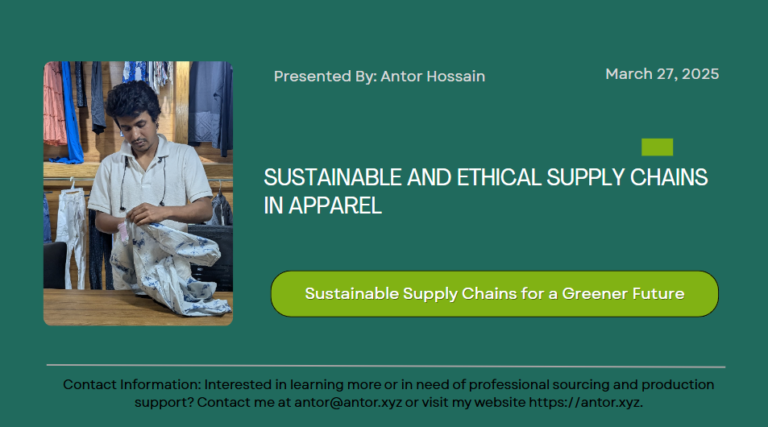 Presented By: Antor Hossain

March 27, 2025

SUSTAINABLE AND ETHICAL SUPPLY CHAINS IN APPAREL

Sustainable Supply Chains for a Greener Future

Contact Information: Interested in learning more or in need of professional sourcing and production support? Contact me at antor@antor.xyz or visit my website https://antor.xyz.